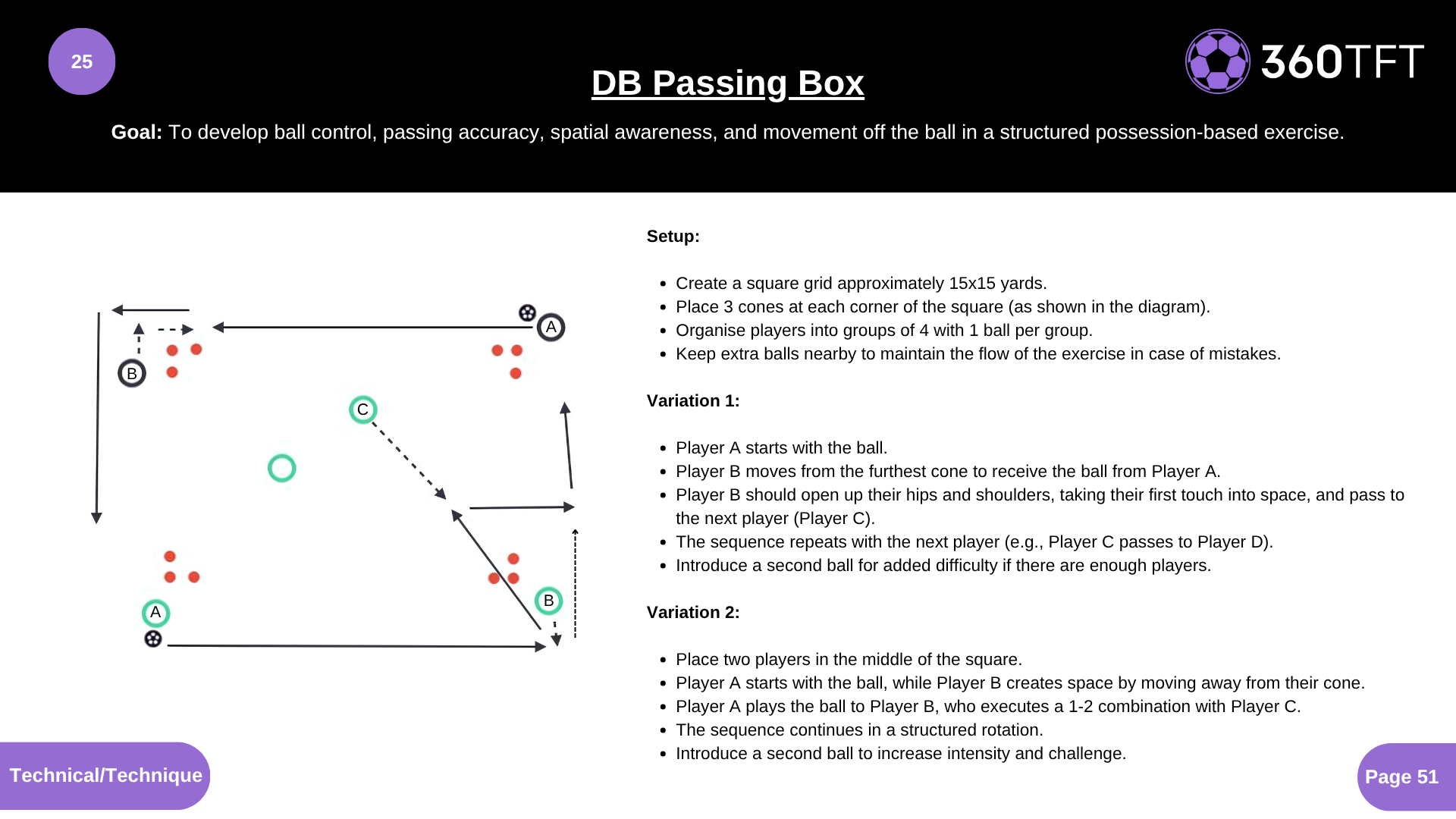 25

DB Passing Box

360TFT

Goal: To develop ball control, passing accuracy, spatial awareness, and movement off the ball in a structured possession-based exercise.

A

B

C

A

B

Setup:

- Create a square grid approximately 15x15 yards.
- Place 3 cones at each corner of the square (as shown in the diagram).
- Organise players into groups of 4 with 1 ball per group.
- Keep extra balls nearby to maintain the flow of the exercise in case of mistakes.

Variation 1:

- Player A starts with the ball.
- Player B moves from the furthest cone to receive the ball from Player A.
- Player B should open up their hips and shoulders, taking their first touch into space, and pass to the next player (Player C).
- The sequence repeats with the next player (e.g., Player C passes to Player D).
- Introduce a second ball for added difficulty if there are enough players.

Variation 2:

- Place two players in the middle of the square.
- Player A starts with the ball, while Player B creates space by moving away from their cone.
- Player A plays the ball to Player B, who executes a 1-2 combination with Player C.
- The sequence continues in a structured rotation.
- Introduce a second ball to increase intensity and challenge.

Technical/Technique

Page 51